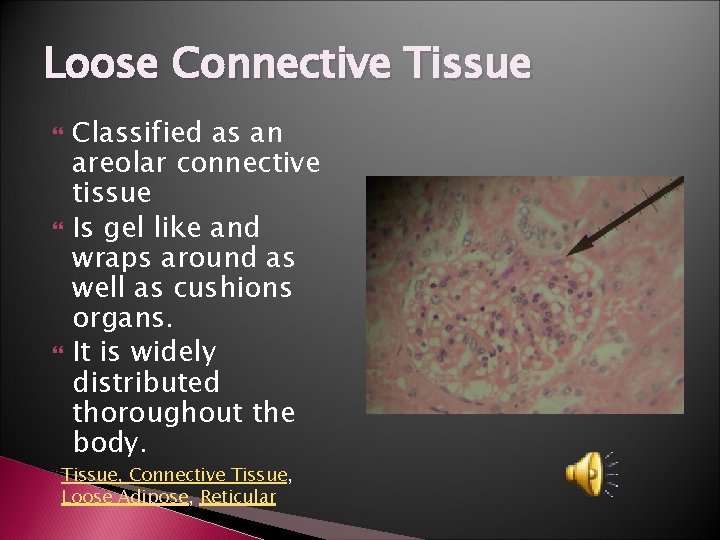 Loose Connective Tissue

Classified as an areolar connective tissue

Is gel like and wraps around as well as cushions organs.

It is widely distributed thoroughout the body.

Tissue, Connective Tissue, Loose Adipose, Reticular